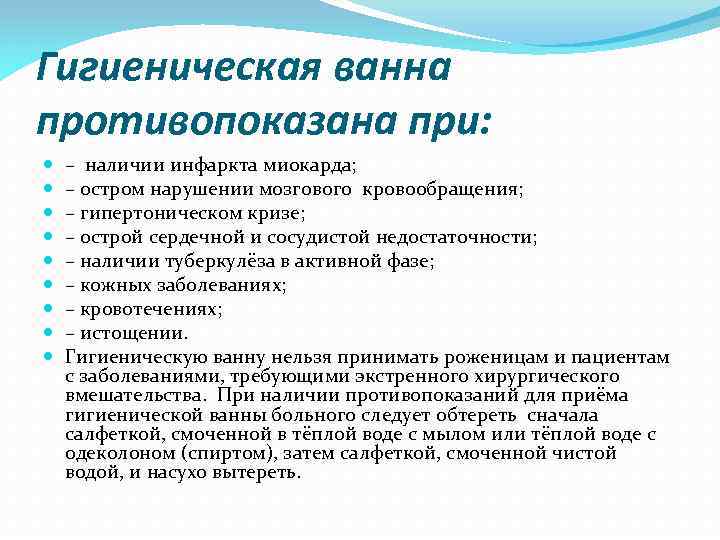 Гигиеническая ванна противопоказана при:

- – наличии инфаркта миокарда;
- – остром нарушении мозгового кровообращения;
- – гипертоническом кризе;
- – острой сердечной и сосудистой недостаточности;
- – наличии туберкулёза в активной фазе;
- – кожных заболеваниях;
- – кровотечениях;
- – истощении.
- Гигиеническую ванну нельзя принимать роженицам и пациентам с заболеваниями, требующими экстренного хирургического вмешательства. При наличии противопоказаний для приёма гигиенической ванны больного следует обтереть сначала салфеткой, смоченной в тёплой воде с мылом или тёплой воде с одеколоном (спиртом), затем салфеткой, смоченной чистой водой, и насухо вытереть.